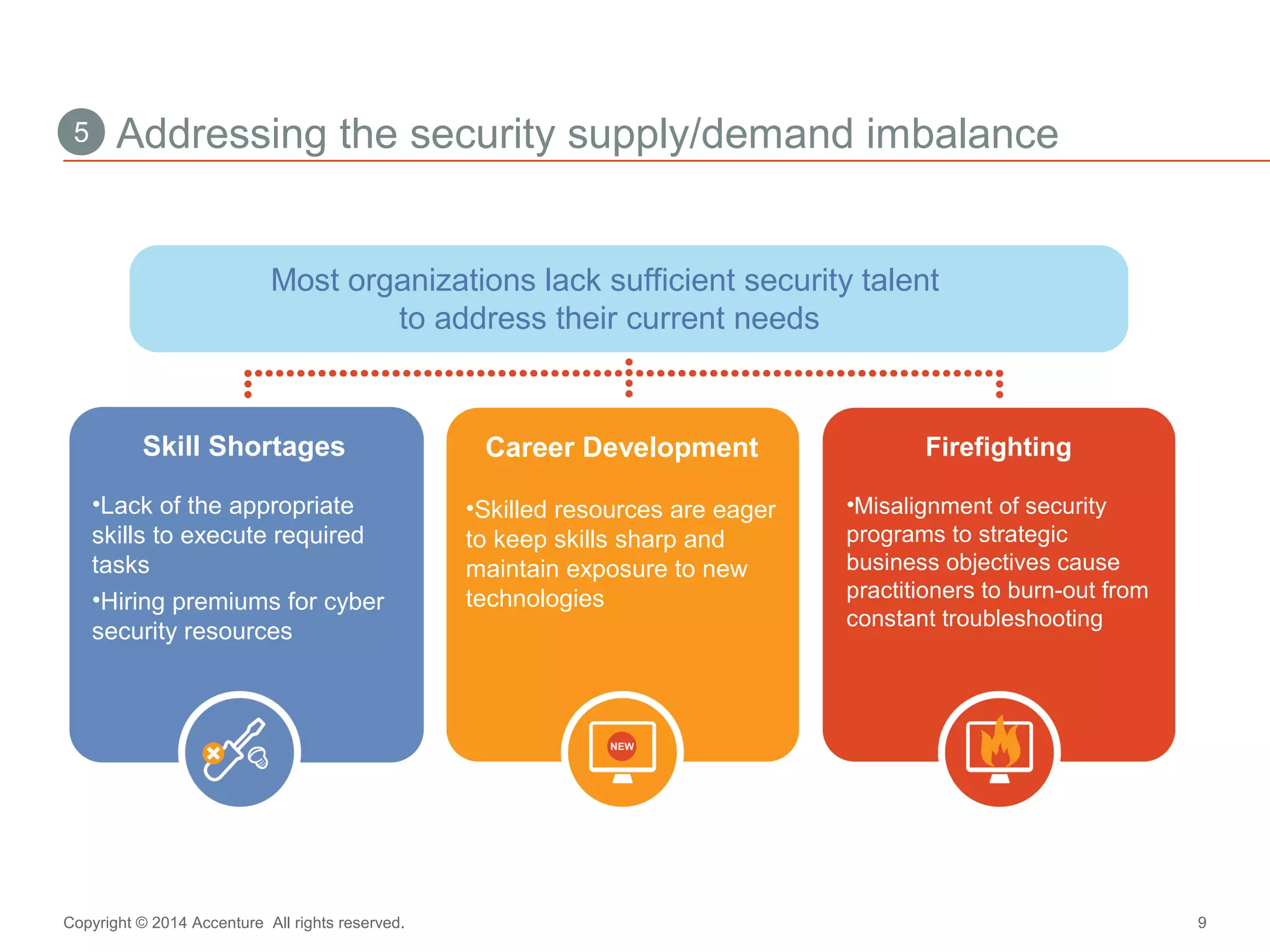 5 Addressing the security supply/demand imbalance

Most organizations lack sufficient security talent to address their current needs

Skill Shortages

•Lack of the appropriate skills to execute required tasks

•Hiring premiums for cyber security resources

Career Development

•Skilled resources are eager to keep skills sharp and maintain exposure to new technologies

NEW

Firefighting

•Misalignment of security programs to strategic business objectives cause practitioners to burn-out from constant troubleshooting

Copyright © 2014 Accenture All rights reserved.

9